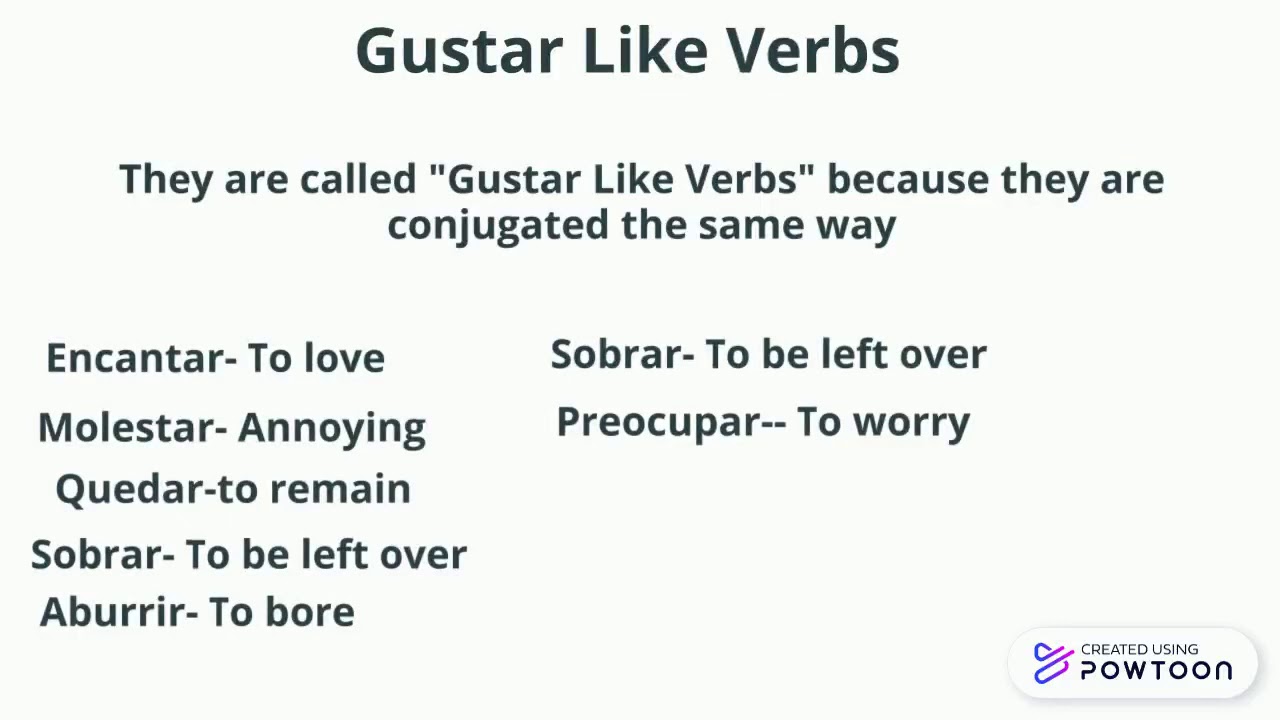 Gustar Like Verbs

They are called "Gustar Like Verbs" because they are conjugated the same way

Encantar- To love

Molestar- Annoying

Quedar-to remain

Sobrar- To be left over

Aburrir- To bore

Sobrar- To be left over

Preocupar-- To worry

CREATED USING POWTOON